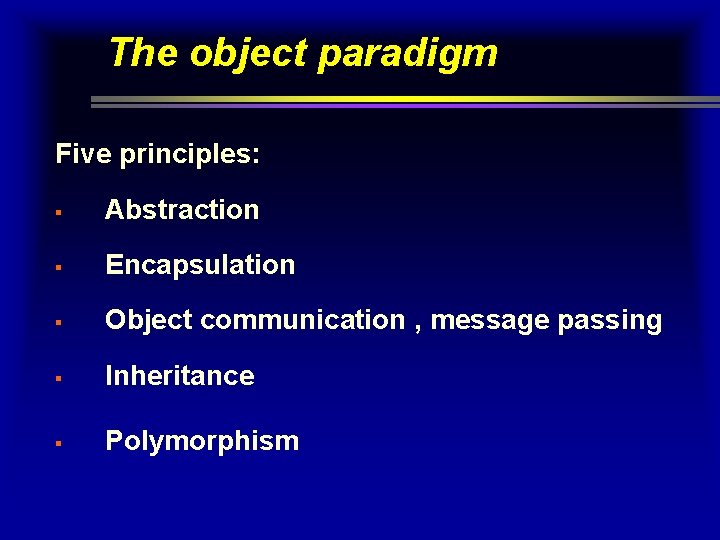 The object paradigm

Five principles:

▪ Abstraction

▪ Encapsulation

▪ Object communication , message passing

▪ Inheritance

▪ Polymorphism